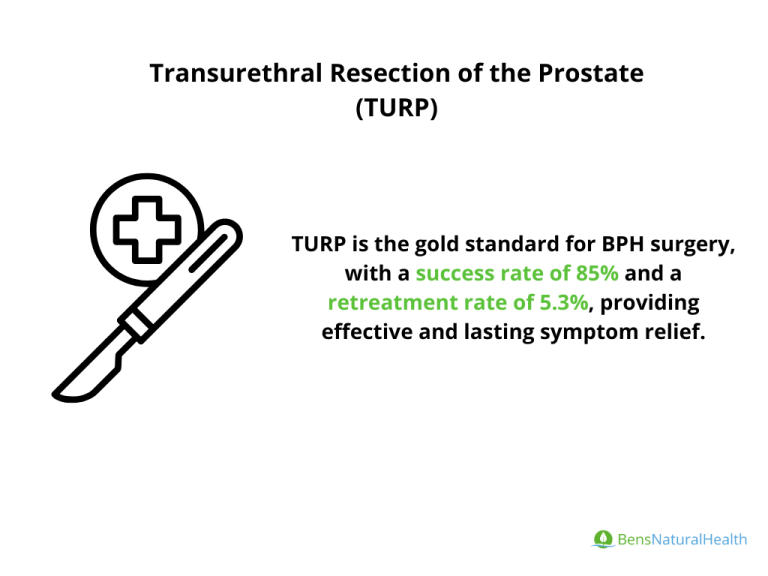 Transurethral Resection of the Prostate (TURP)

TURP is the gold standard for BPH surgery, with a success rate of 85% and a retreatment rate of 5.3%, providing effective and lasting symptom relief.

BensNaturalHealth